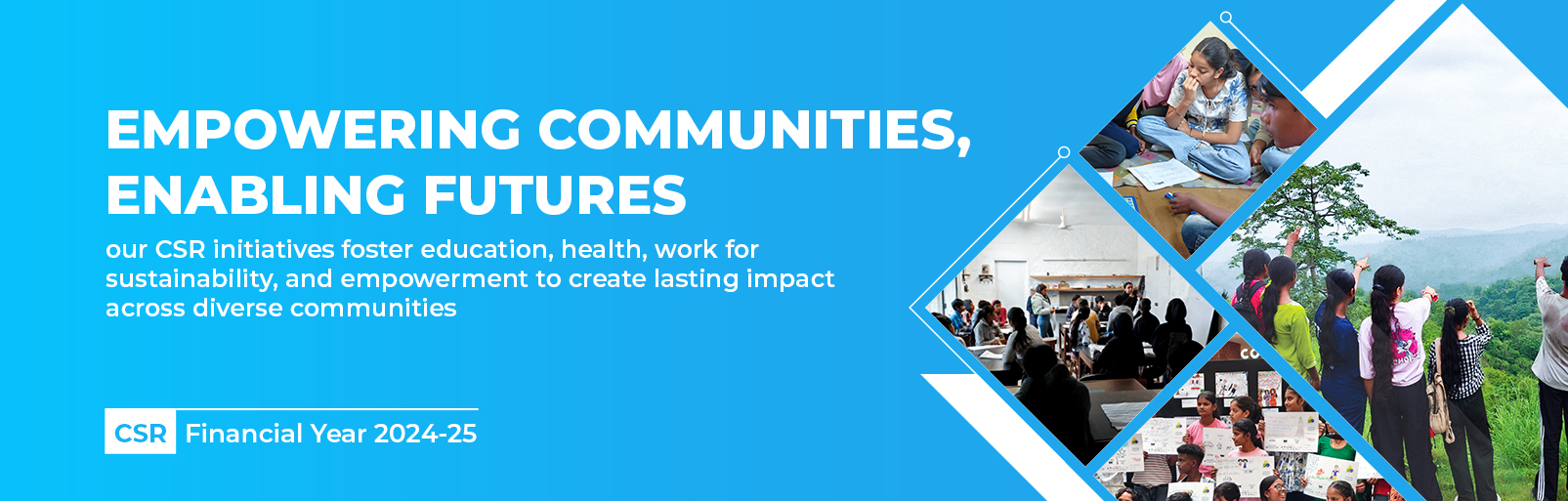 EMPOWERING COMMUNITIES, ENABLING FUTURES

our CSR initiatives foster education, health, work for sustainability, and empowerment to create lasting impact across diverse communities

CSR Financial Year 2024-25